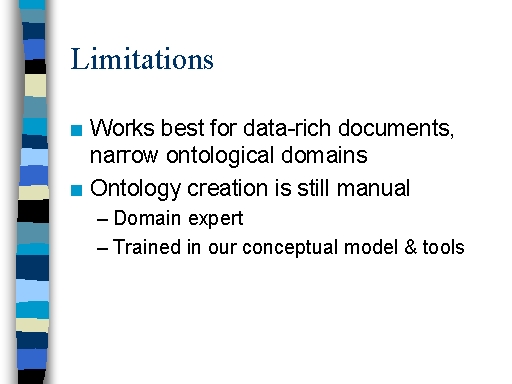 Limitations

■ Works best for data-rich documents, narrow ontological domains

■ Ontology creation is still manual

– Domain expert

– Trained in our conceptual model & tools